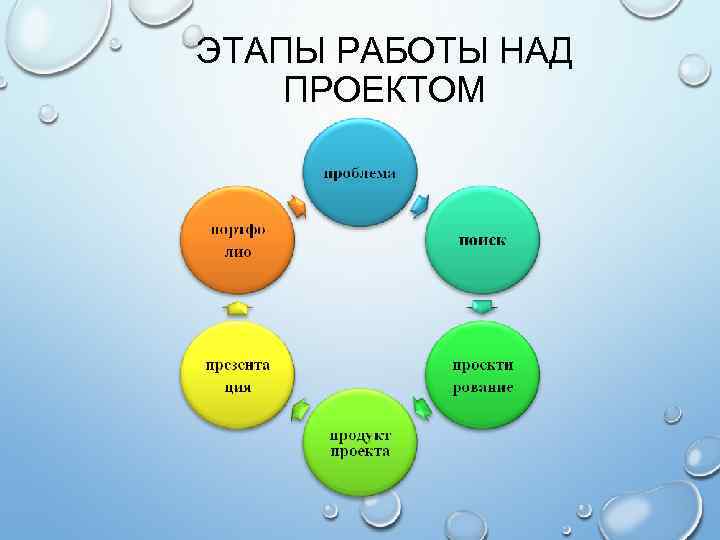 ЭТАПЫ РАБОТЫ НАД ПРОЕКТОМ

проблема

поиск

проекти рование

продукт проекта

презента ция

портфо лио